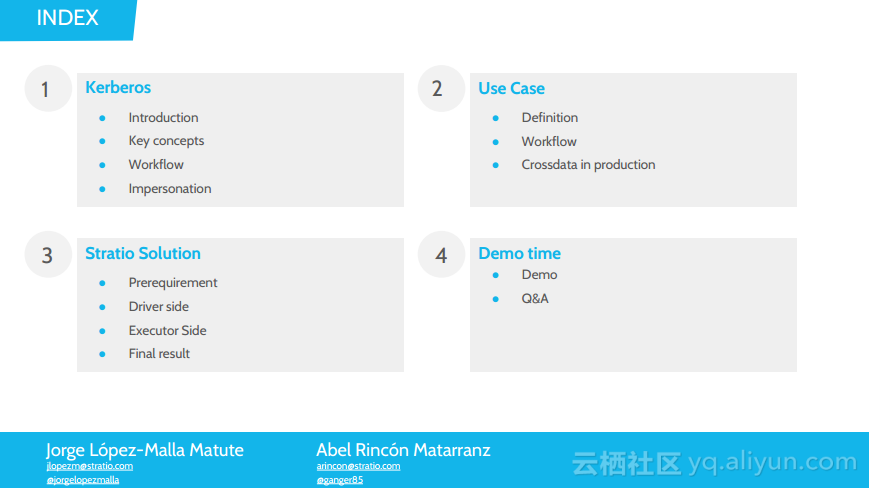 INDEX

1

Kerberos

- Introduction
- Key concepts
- Workflow
- Impersonation

2

Use Case

- Definition
- Workflow
- Crossdata in production

3

Stratio Solution

- Prerequirement
- Driver side
- Executor Side
- Final result

4

Demo time

- Demo
- Q&A

Jorge López-Malla Matute
jlopezm@stratio.com
@jorgelopezmalla

Abel Rincón Matarranz
arincon@stratio.com
@ganger85

云栖社区 yq.aliyun.com